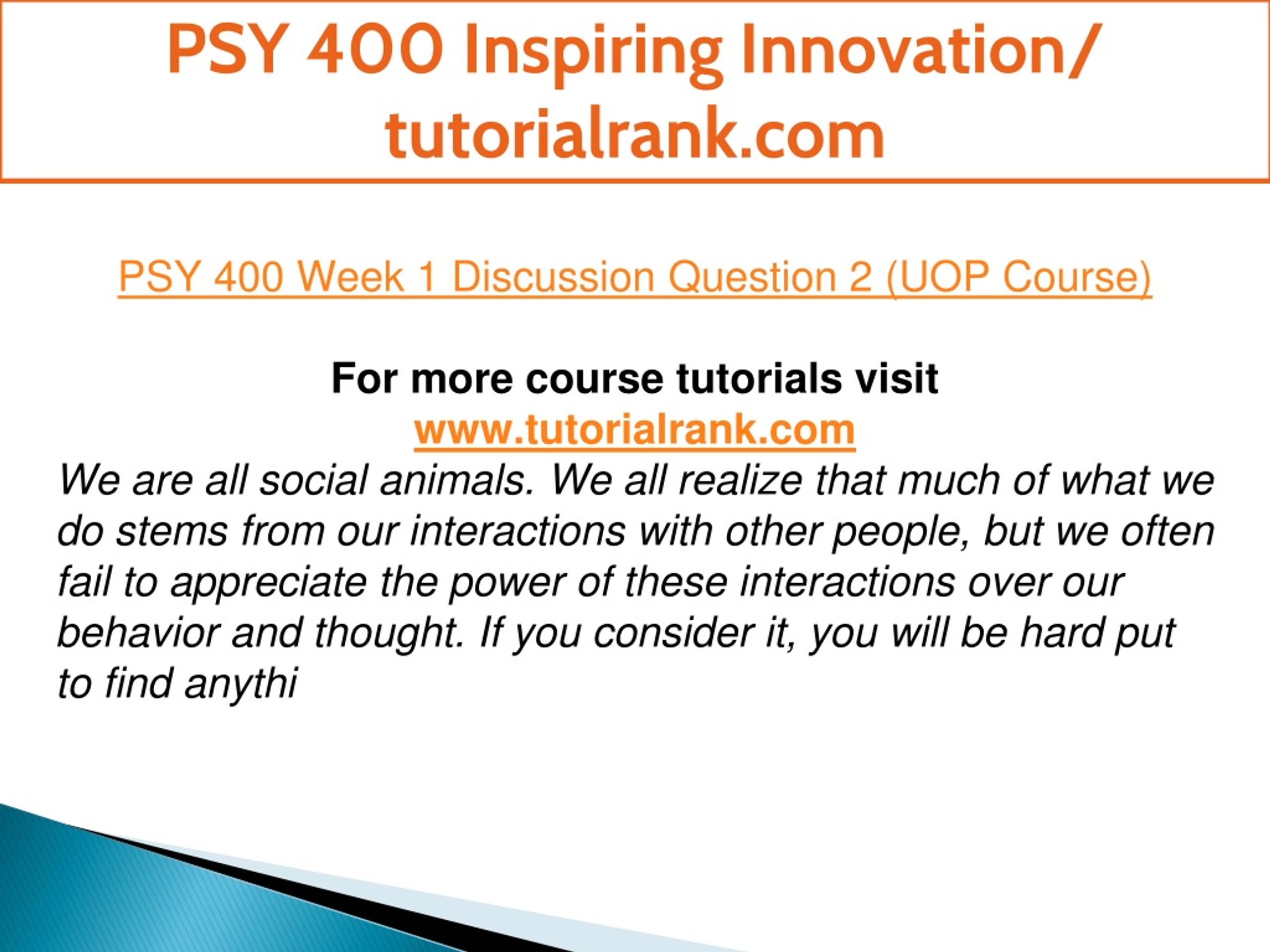 PSY 400 Inspiring Innovation/ tutorialrank.com

PSY 400 Week 1 Discussion Question 2 (UOP Course)

For more course tutorials visit
www.tutorialrank.com
We are all social animals. We all realize that much of what we do stems from our interactions with other people, but we often fail to appreciate the power of these interactions over our behavior and thought. If you consider it, you will be hard put to find anythi